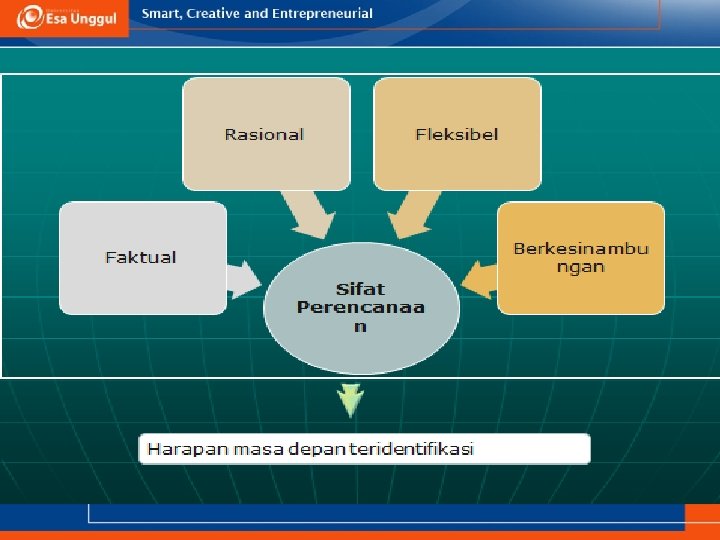 Esa Unggul
Smart, Creative and Entrepreneurial

Rasional

Fleksibel

Faktual

Berkesinambungan

Sifat Perencanaan

Harapan masa depan teridentifikasi